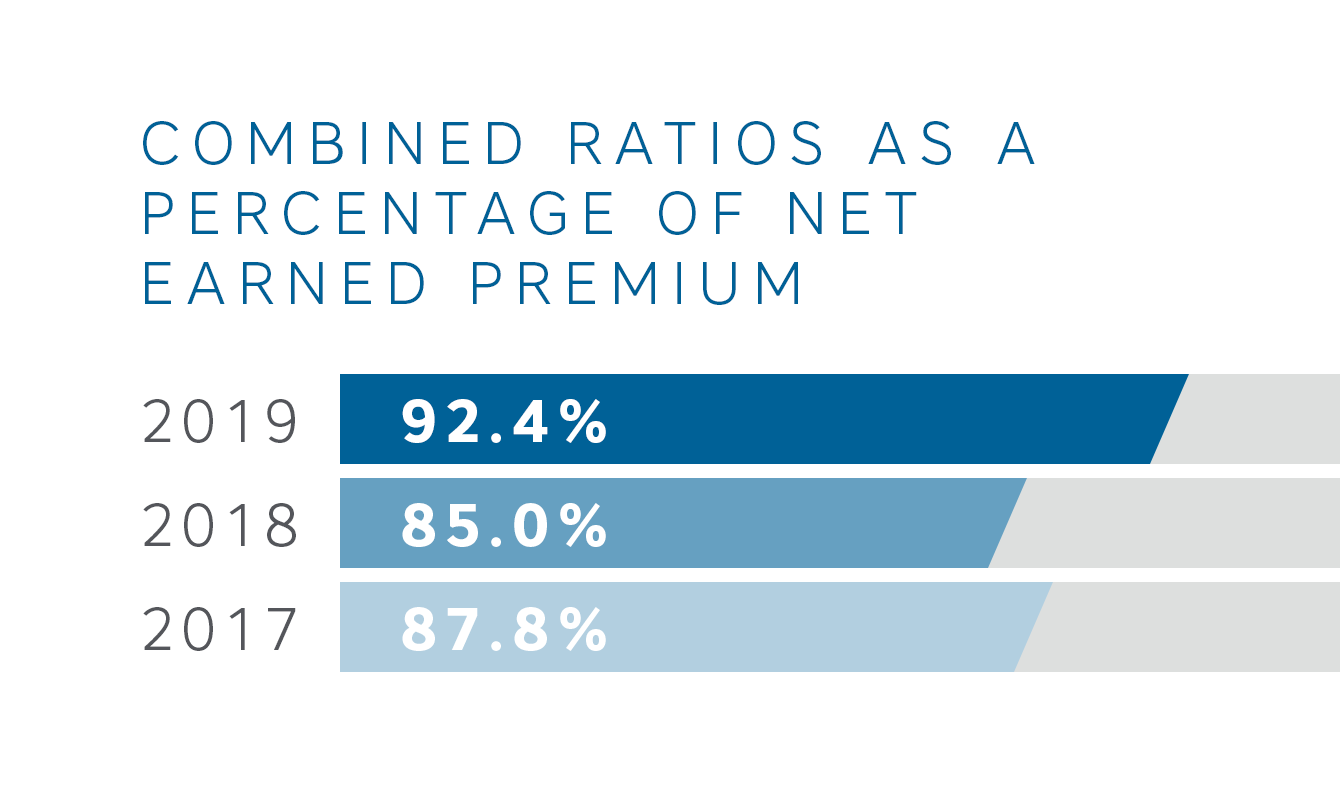 COMBINED RATIOS AS A PERCENTAGE OF NET EARNED PREMIUM

2019 92.4%
2018 85.0%
2017 87.8%